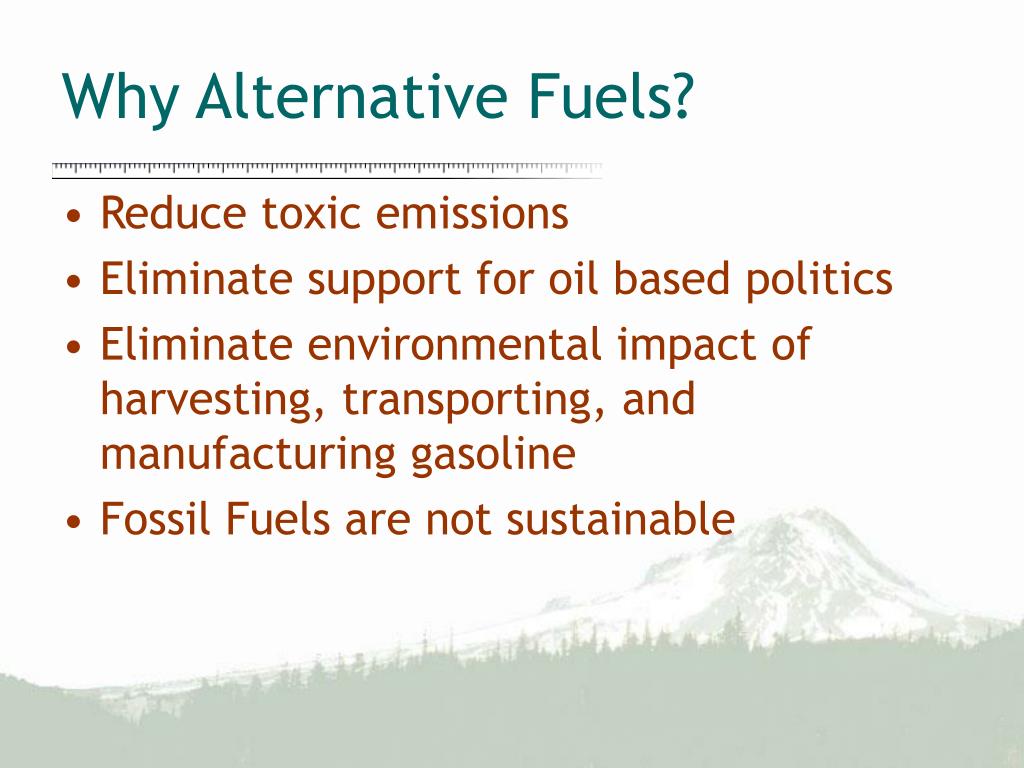 Why Alternative Fuels?

• Reduce toxic emissions
• Eliminate support for oil based politics
• Eliminate environmental impact of harvesting, transporting, and manufacturing gasoline
• Fossil Fuels are not sustainable